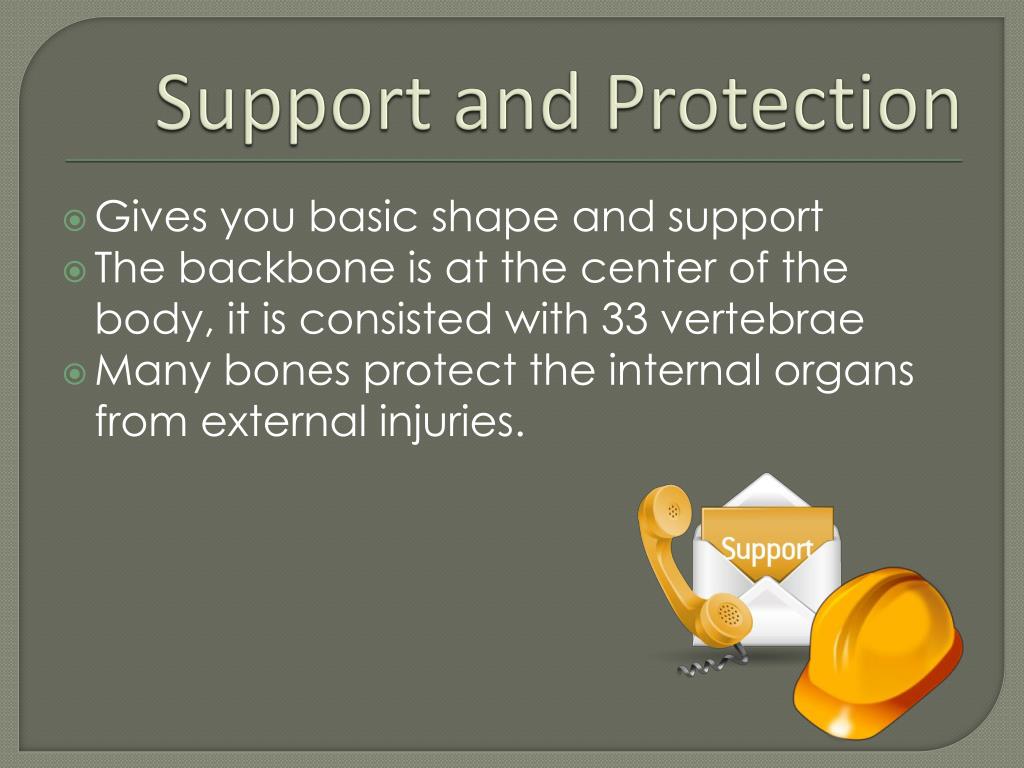 Support and Protection

Gives you basic shape and support

The backbone is at the center of the body, it is consisted with 33 vertebrae

Many bones protect the internal organs from external injuries.

Support